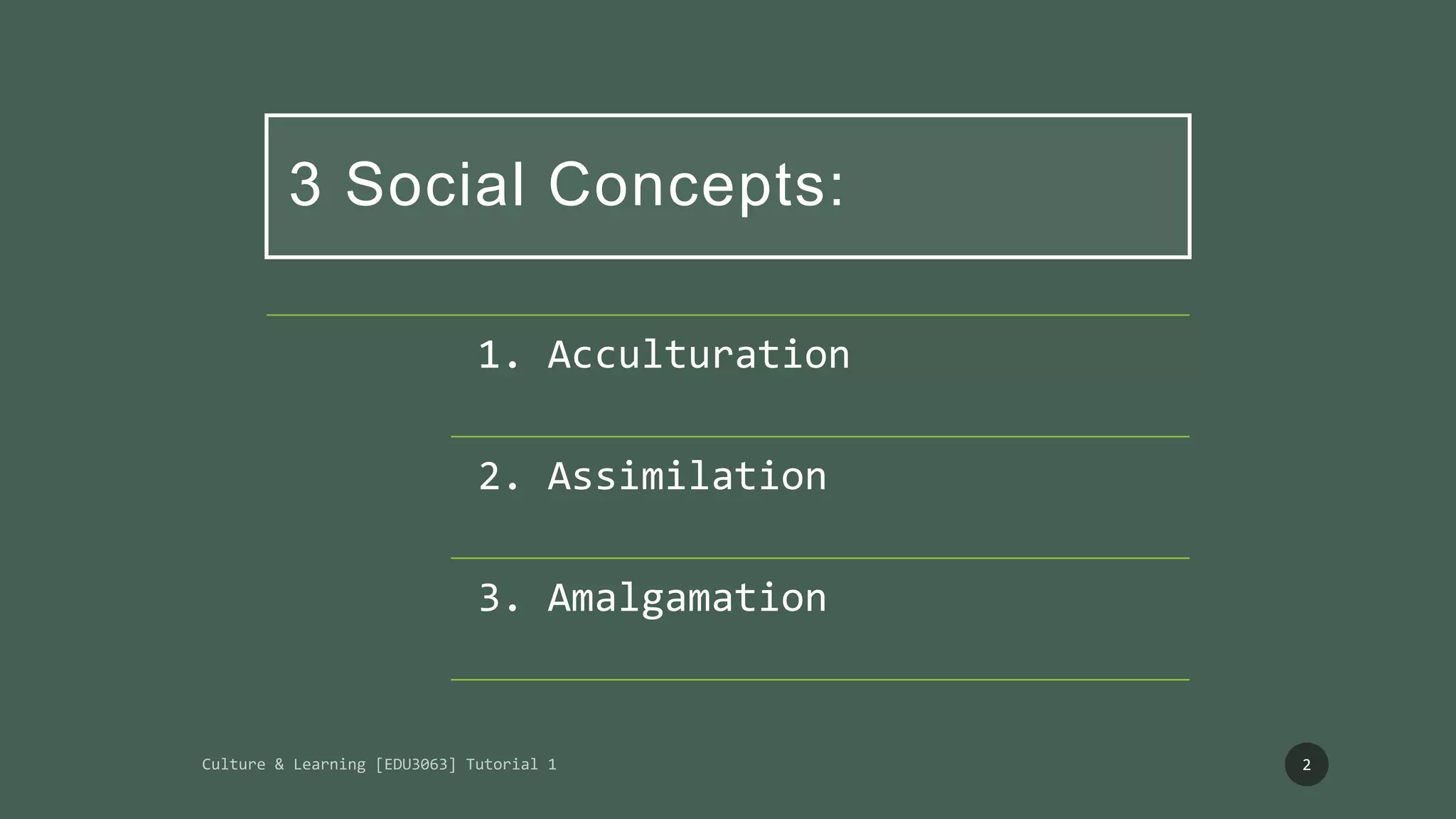 3 Social Concepts:

1. Acculturation

2. Assimilation

3. Amalgamation

Culture & Learning [EDU3063] Tutorial 1

2